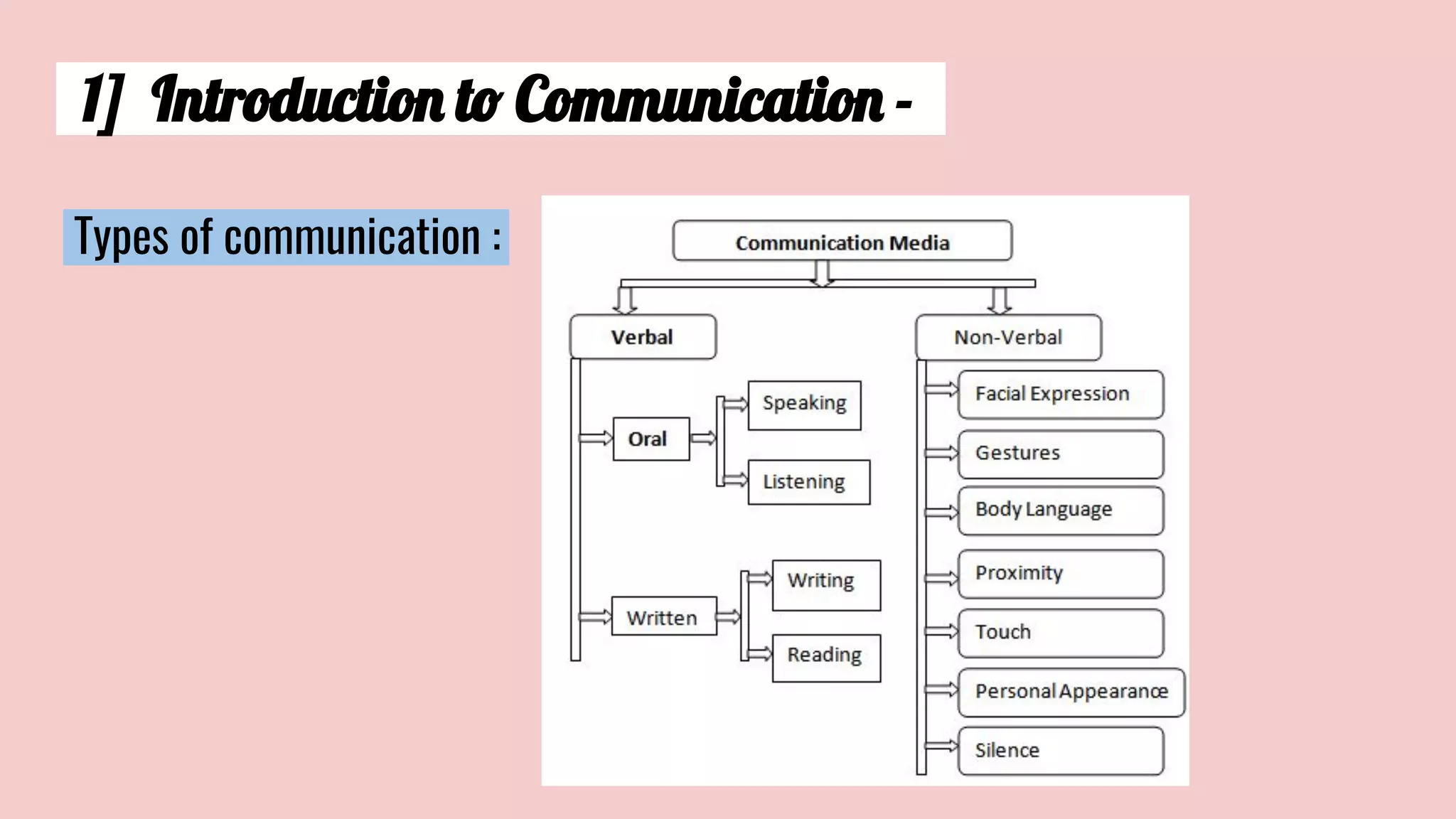 1] Introduction to Communication -

Types of communication :

Communication Media

Verbal

Oral

Speaking

Listening

Written

Writing

Reading

Non-Verbal

Facial Expression

Gestures

Body Language

Proximity

Touch

Personal Appearance

Silence